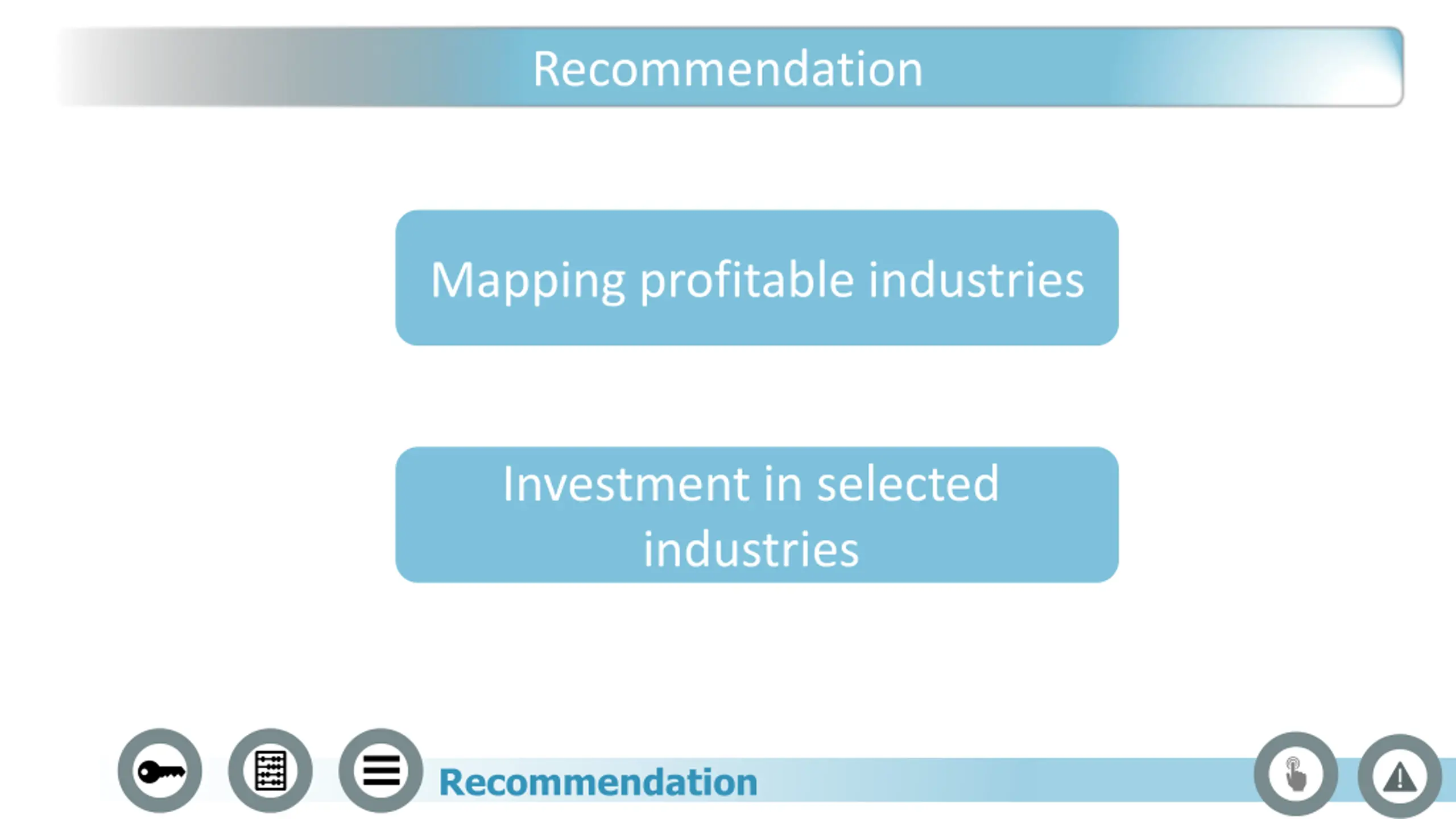 Recommendation

Mapping profitable industries

Investment in selected industries

Recommendation